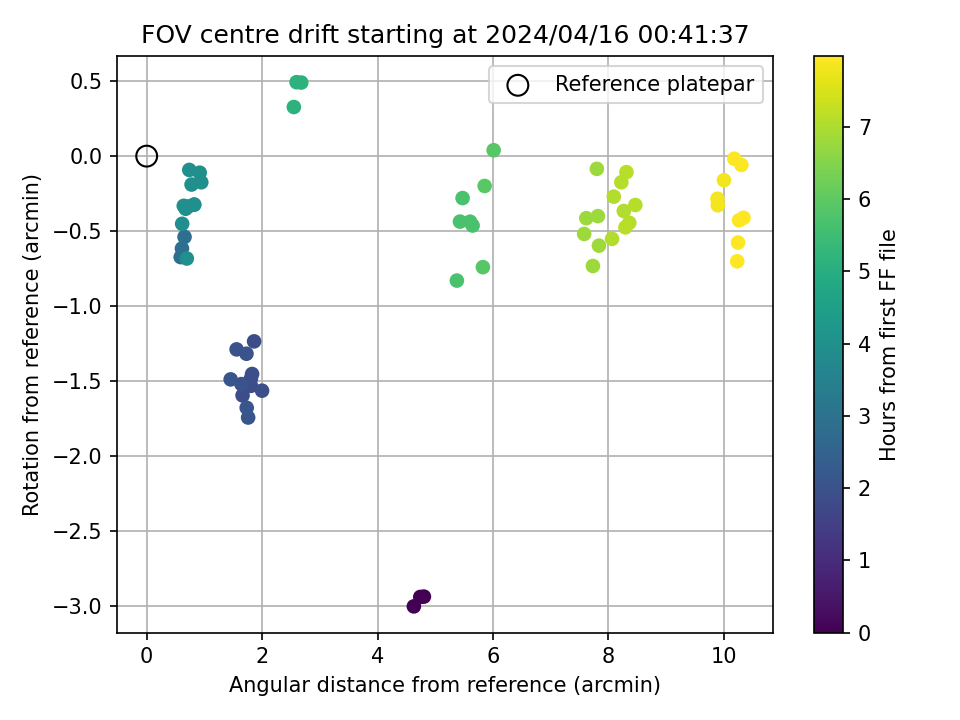 FOV centre drift starting at 2024/04/16 00:41:37

Reference platepar

Rotation from reference (arcmin)

0.5
0.0
−0.5
−1.0
−1.5
−2.0
−2.5
−3.0

0
2
4
6
8
10

Angular distance from reference (arcmin)

Hours from first FF file

7
6
5
4
3
2
1
0